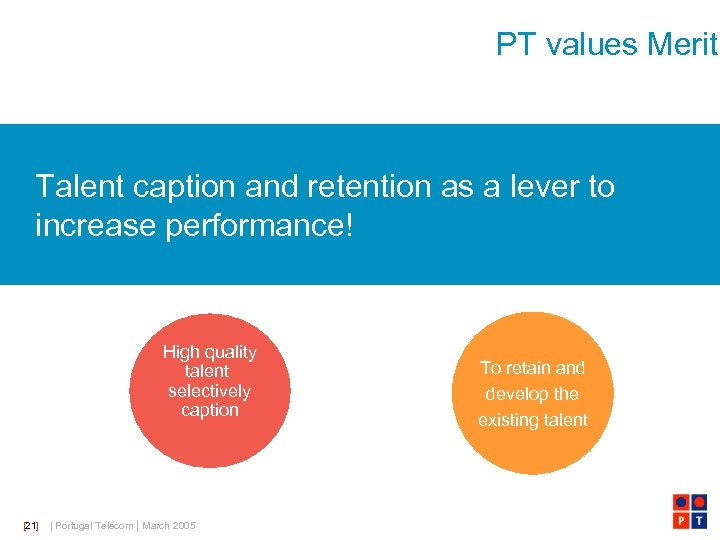 PT values Merit

Talent caption and retention as a lever to increase performance!

High quality talent selectively caption

To retain and develop the existing talent

[21] | Portugal Telecom | March 2005

P T